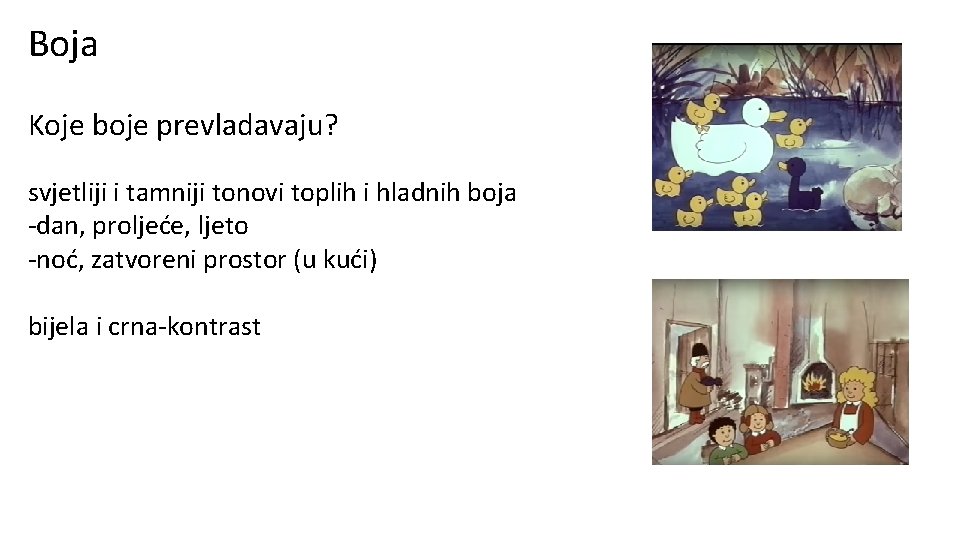 Boja

Koje boje prevladavaju?

svjetliji i tamniji tonovi toplih i hladnih boja
-dan, proljeće, ljeto
-noć, zatvoreni prostor (u kući)

bijela i crna-kontrast